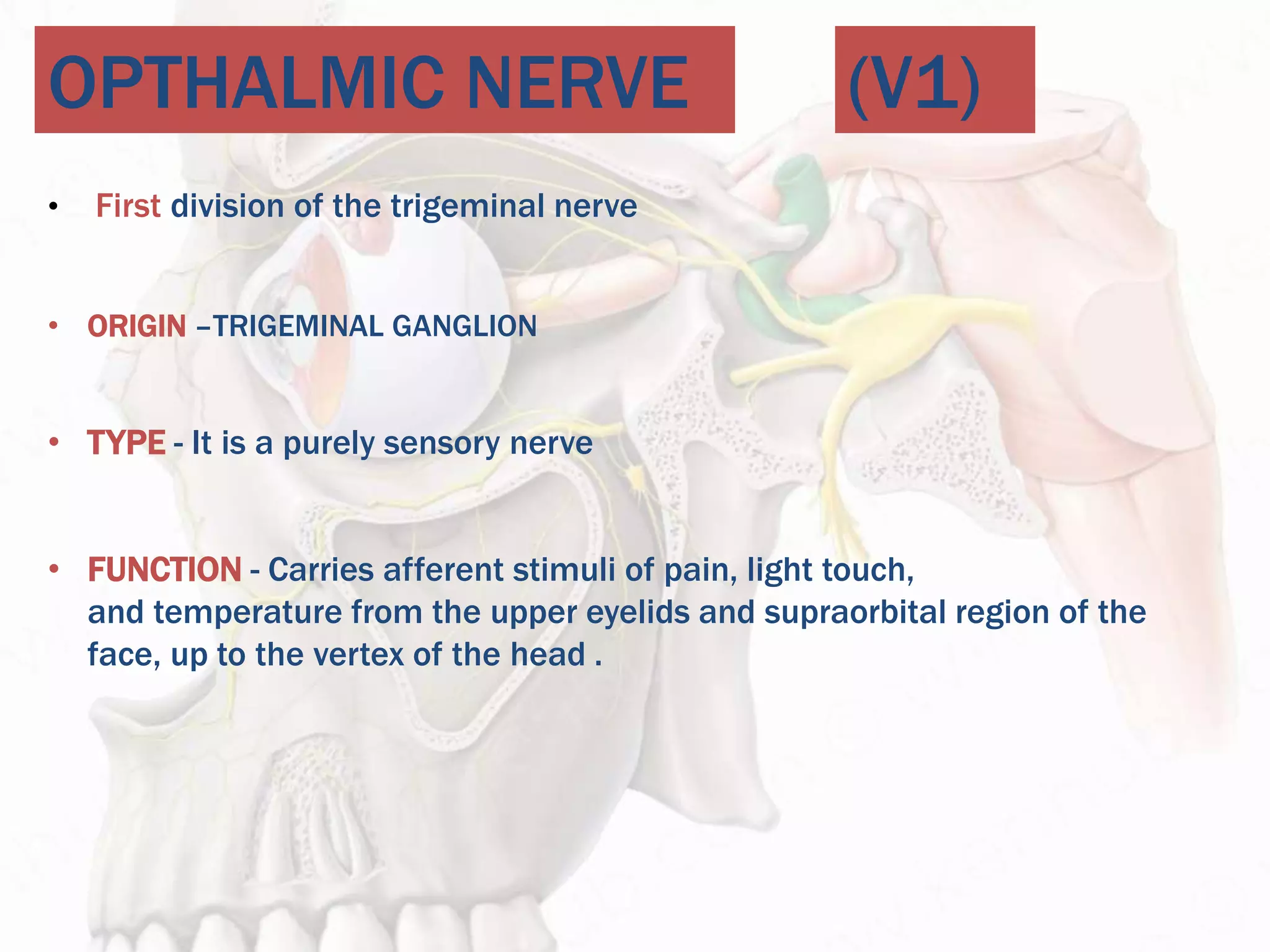 OPTHALMIC NERVE (V1)

• First division of the trigeminal nerve

• ORIGIN –TRIGEMINAL GANGLION

• TYPE - It is a purely sensory nerve

• FUNCTION - Carries afferent stimuli of pain, light touch, and temperature from the upper eyelids and supraorbital region of the face, up to the vertex of the head .